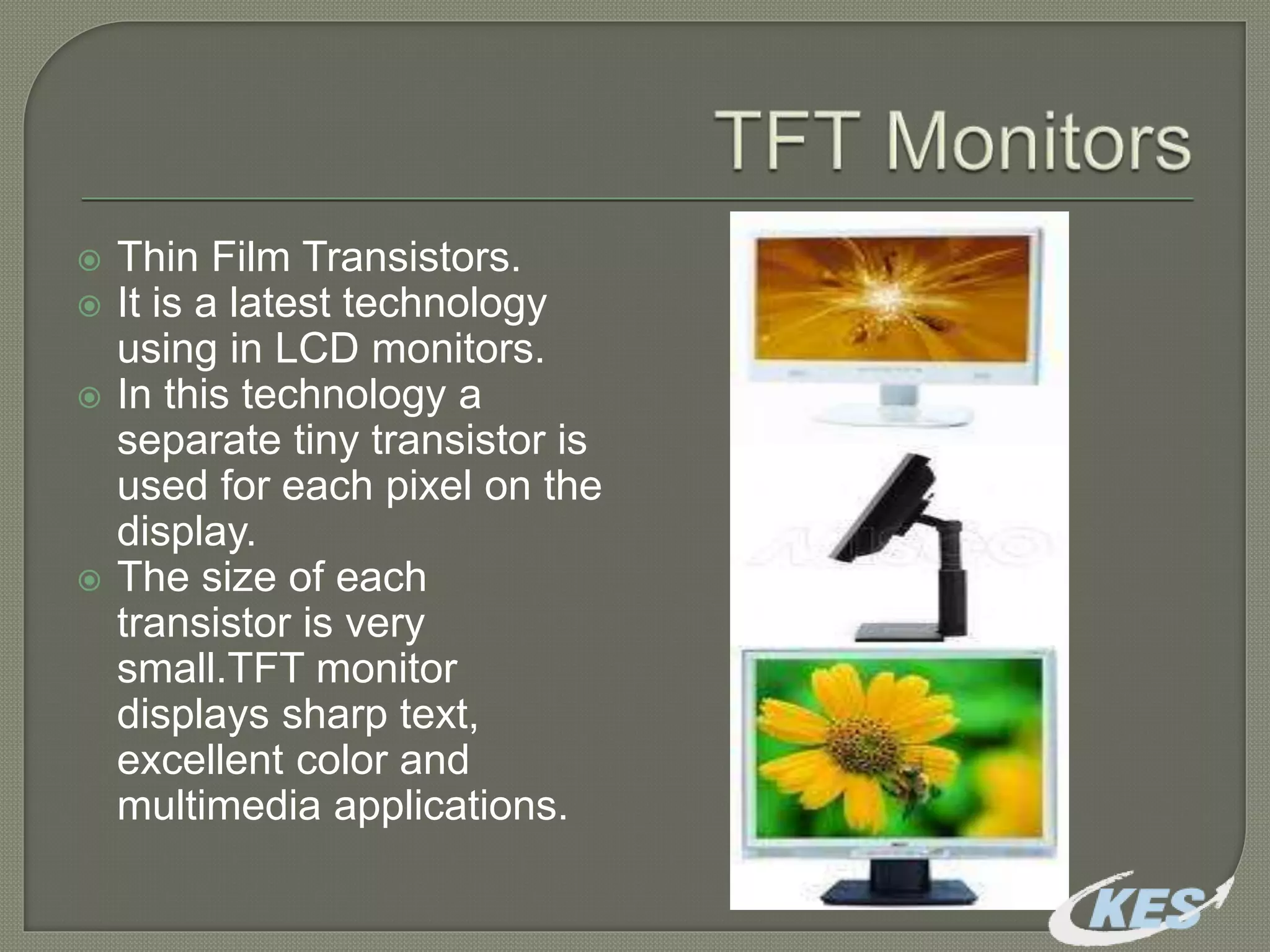 TFT Monitors

Thin Film Transistors.
It is a latest technology using in LCD monitors.
In this technology a separate tiny transistor is used for each pixel on the display.
The size of each transistor is very small.TFT monitor displays sharp text, excellent color and multimedia applications.

KES